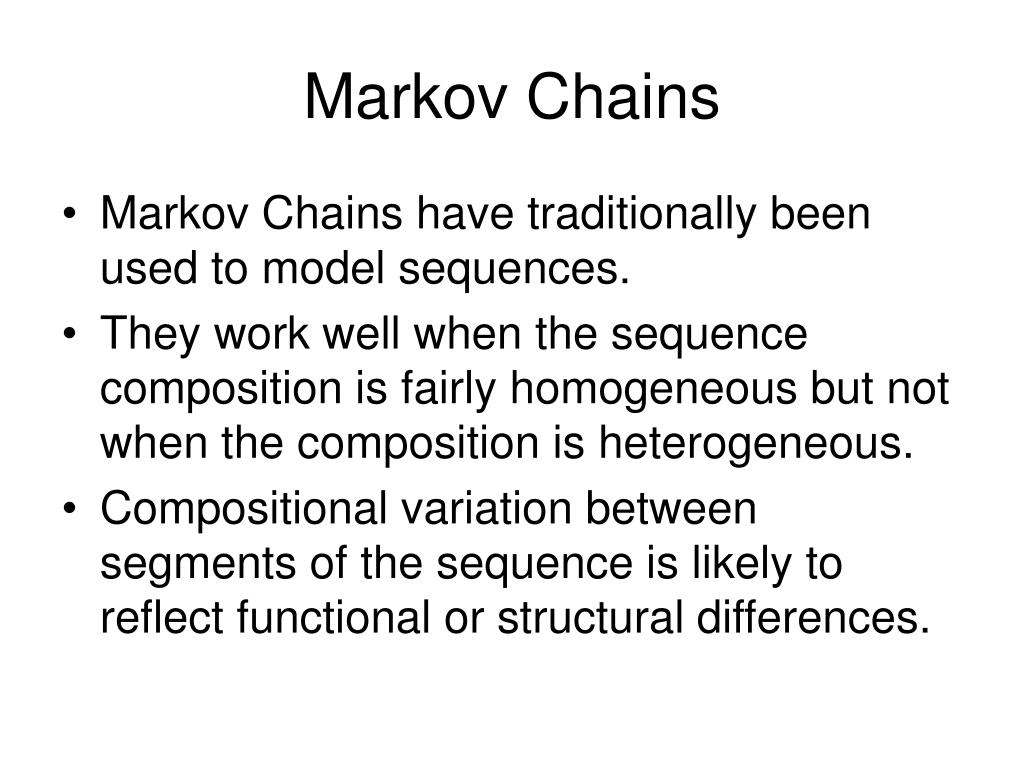 Markov Chains

• Markov Chains have traditionally been used to model sequences.
• They work well when the sequence composition is fairly homogeneous but not when the composition is heterogeneous.
• Compositional variation between segments of the sequence is likely to reflect functional or structural differences.